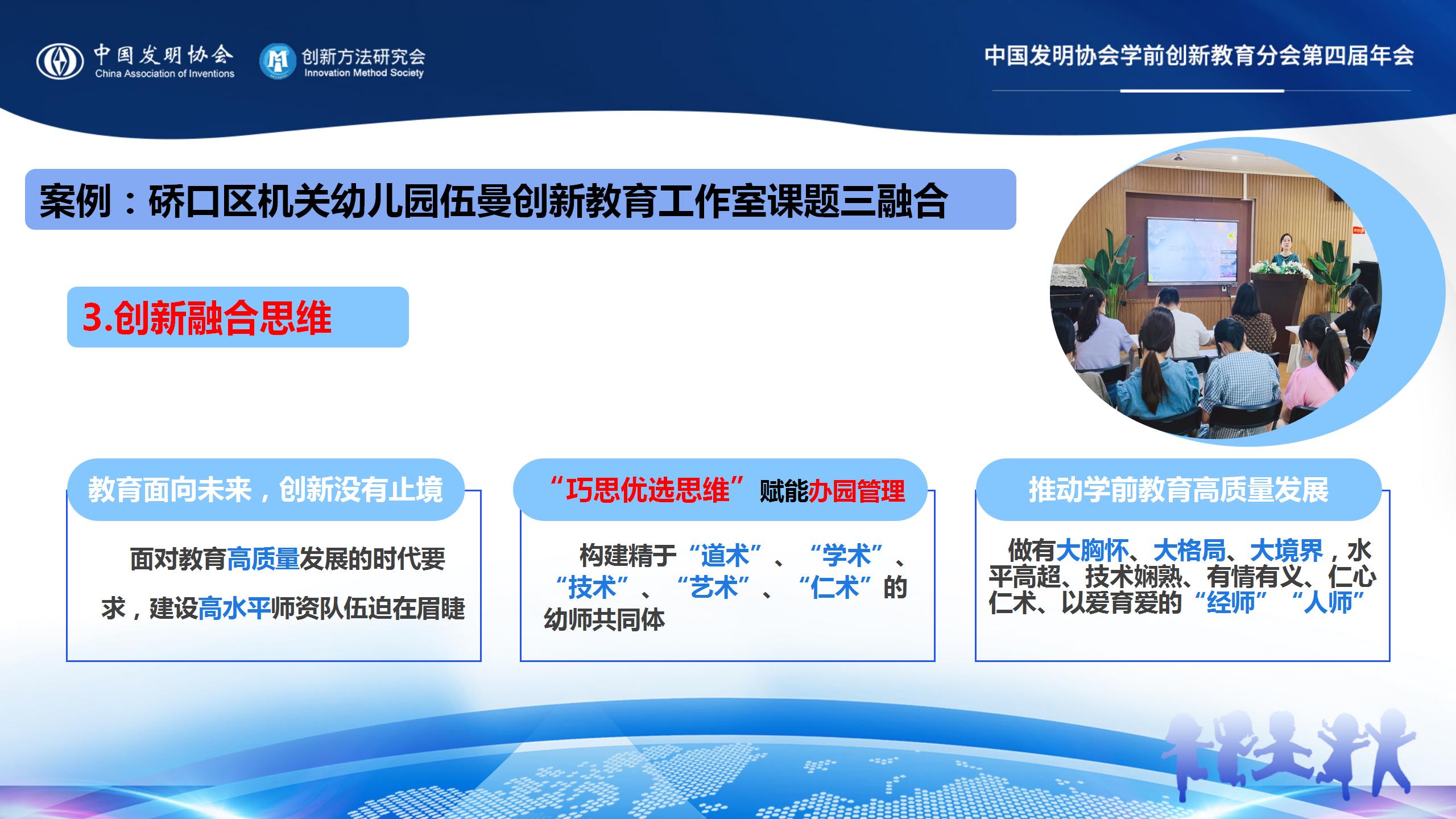 中国发明协会
China Association of Inventions

创新方法研究会
Innovation Method Society

中国发明协会学前创新教育分会第四届年会

案例：硚口区机关幼儿园伍曼创新教育工作室课题三融合

3.创新融合思维

教育面向未来，创新没有止境

面对教育高质量发展的时代要求，建设高水平师资队伍迫在眉睫

“巧思优选思维”赋能办园管理

构建精于“道术”、“学术”、“技术”、“艺术”、“仁术”的幼师共同体

推动学前教育高质量发展

做有大胸怀、大格局、大境界，水平高超、技术娴熟、有情有义、仁心仁术、以爱育爱的“经师”“人师”